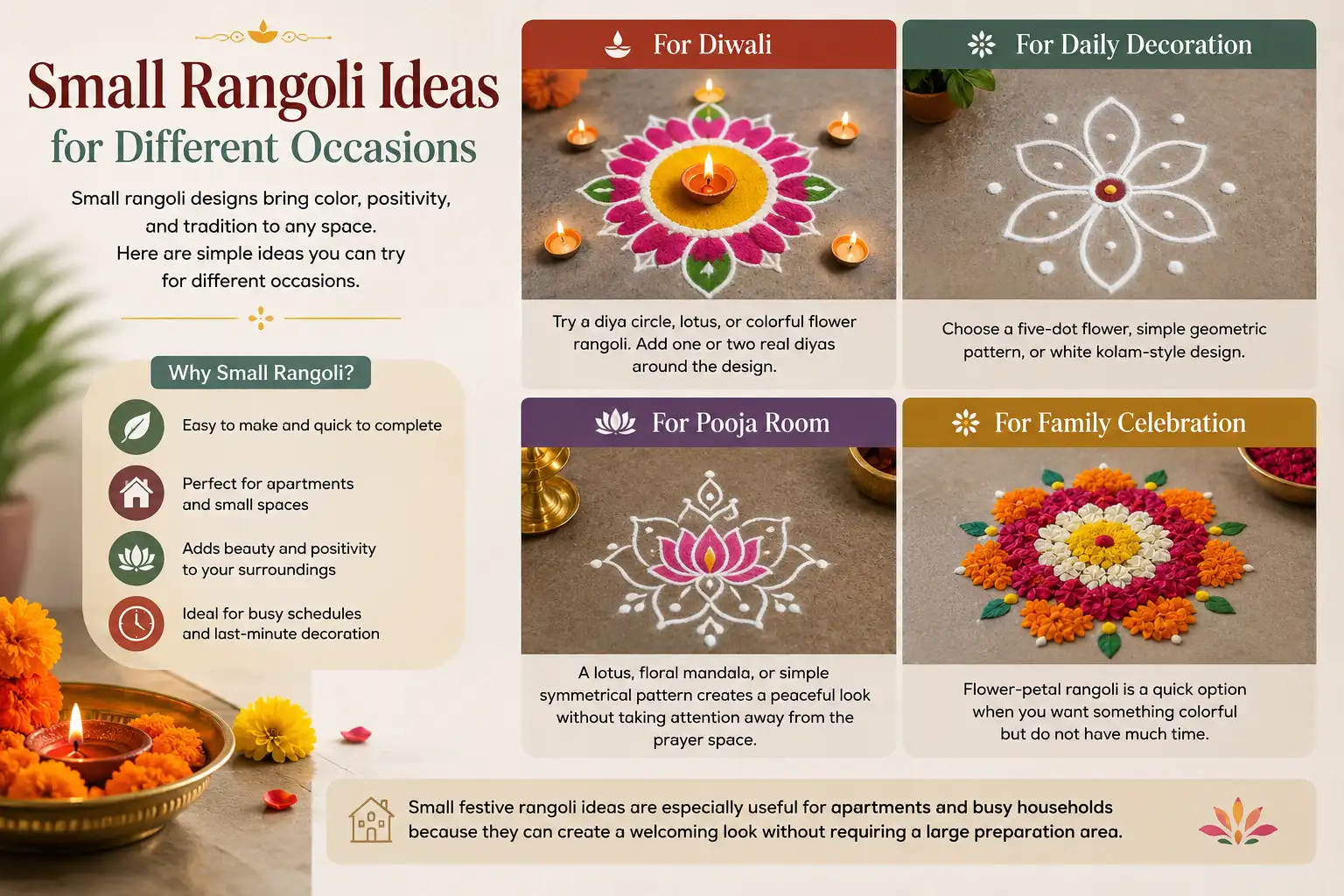 Small Rangoli Ideas
for Different Occasions

Small rangoli designs bring color, positivity, and tradition to any space. Here are simple ideas you can try for different occasions.

Why Small Rangoli?

Easy to make and quick to complete

Perfect for apartments and small spaces

Adds beauty and positivity to your surroundings

Ideal for busy schedules and last-minute decoration

For Diwali

Try a diya circle, lotus, or colorful flower rangoli. Add one or two real diyas around the design.

For Daily Decoration

Choose a five-dot flower, simple geometric pattern, or white kolam-style design.

For Pooja Room

A lotus, floral mandala, or simple symmetrical pattern creates a peaceful look without taking attention away from the prayer space.

For Family Celebration

Flower-petal rangoli is a quick option when you want something colorful but do not have much time.

Small festive rangoli ideas are especially useful for apartments and busy households because they can create a welcoming look without requiring a large preparation area.